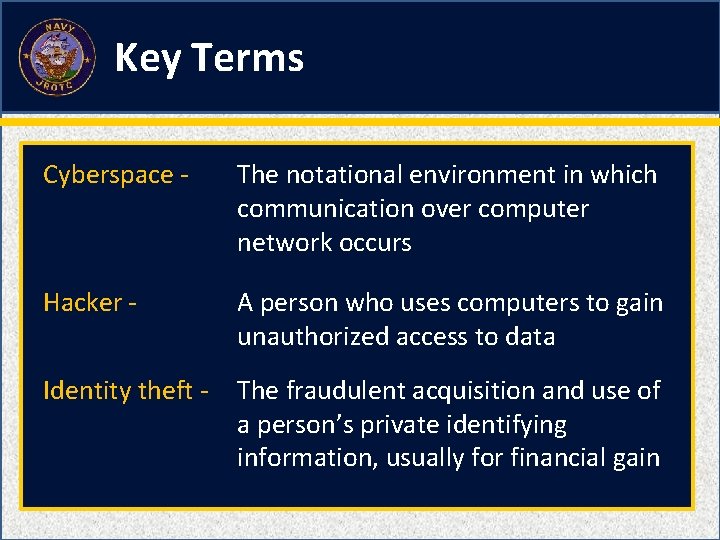 NAVY
JROTC

Key Terms

Cyberspace - The notational environment in which communication over computer network occurs

Hacker - A person who uses computers to gain unauthorized access to data

Identity theft - The fraudulent acquisition and use of a person's private identifying information, usually for financial gain